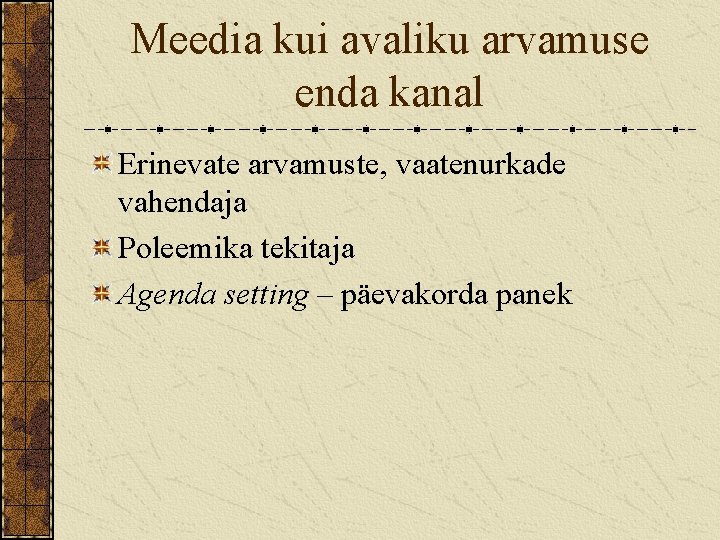 Meedia kui avaliku arvamuse enda kanal

Erinevate arvamuste, vaatenurkade vahendaja

Poleemika tekitaja

Agenda setting – päevakorda panek